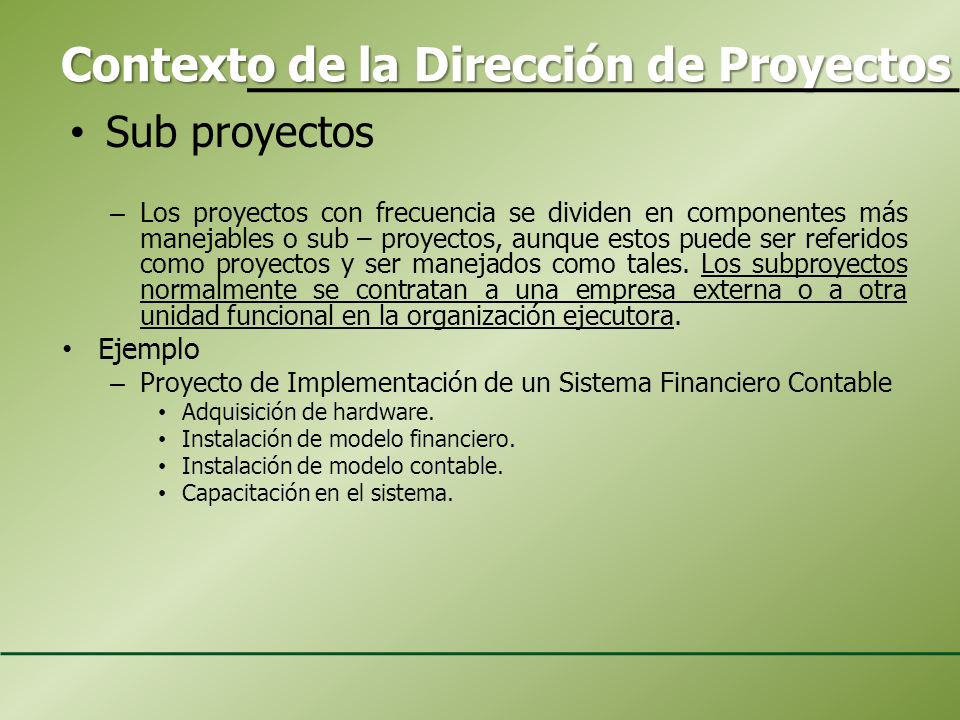 Contexto de la Dirección de Proyectos

• Sub proyectos

– Los proyectos con frecuencia se dividen en componentes más manejables o sub – proyectos, aunque estos puede ser referidos como proyectos y ser manejados como tales. Los subproyectos normalmente se contratan a una empresa externa o a otra unidad funcional en la organización ejecutora.

• Ejemplo
– Proyecto de Implementación de un Sistema Financiero Contable
• Adquisición de hardware.
• Instalación de modelo financiero.
• Instalación de modelo contable.
• Capacitación en el sistema.